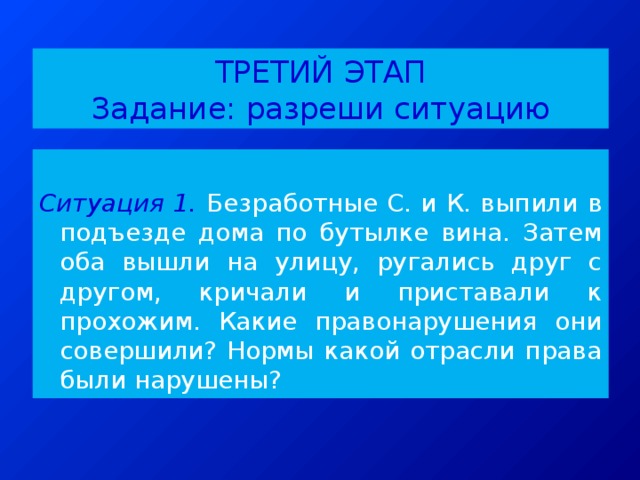 ТРЕТИЙ ЭТАП
Задание: разреши ситуацию

Ситуация 1. Безработные С. и К. выпили в подъезде дома по бутылке вина. Затем оба вышли на улицу, ругались друг с другом, кричали и приставали к прохожим. Какие правонарушения они совершили? Нормы какой отрасли права были нарушены?